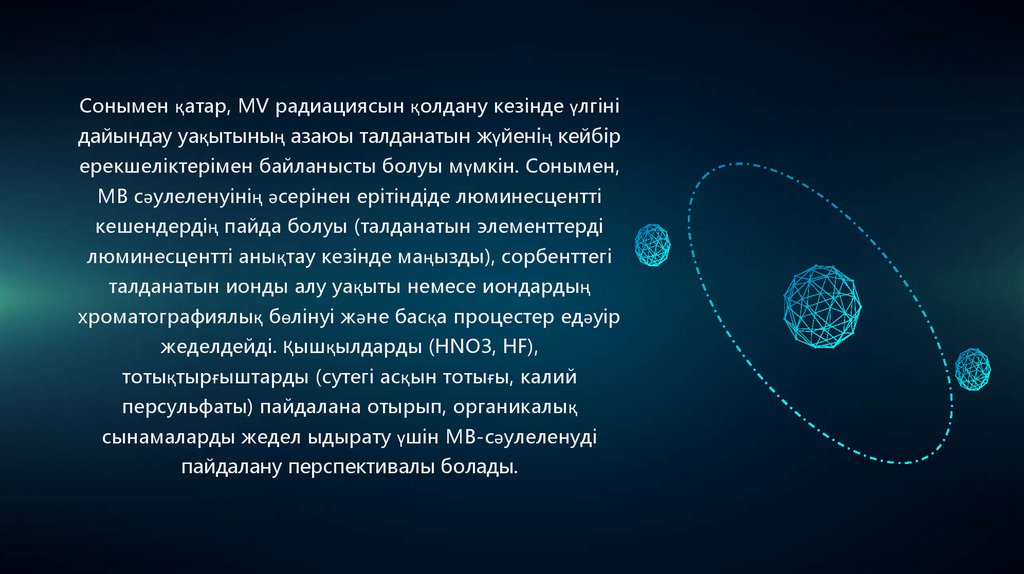 Сонымен қатар, MV радиациясын қолдану кезінде үлгіні дайындау уақытының азаюы талданатын жүйенің кейбір ерекшеліктерімен байланысты болуы мүмкін. Сонымен, МВ сәулеленуінің әсерінен ерітіндіде люминесцентті кешендердің пайда болуы (талданатын элементтерді люминесцентті анықтау кезінде маңызды), сорбенттегі талданатын ионды алу уақыты немесе иондардың хроматографиялық бөлінуі және басқа процестер едәуір жеделдейді. Қышқылдарды (HNO3, HF), тотықтырғыштарды (сутегі асқын тотығы, калий персульфаты) пайдалана отырып, органикалық сынамаларды жедел ыдырату үшін МВ-сәулеленуді пайдалану перспективалы болады.